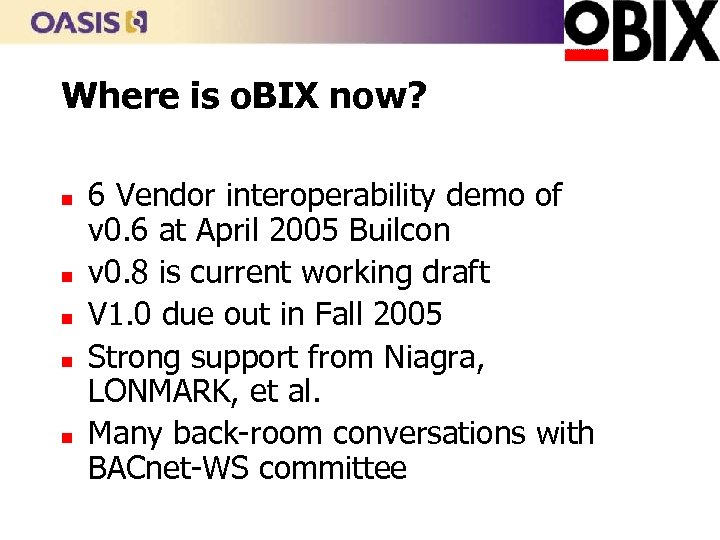 OASIS

oBIX

Where is oBIX now?

- 6 Vendor interoperability demo of v0.6 at April 2005 Builcon
- v0.8 is current working draft
- V1.0 due out in Fall 2005
- Strong support from Niagra, LONMARK, et al.
- Many back-room conversations with BACnet-WS committee